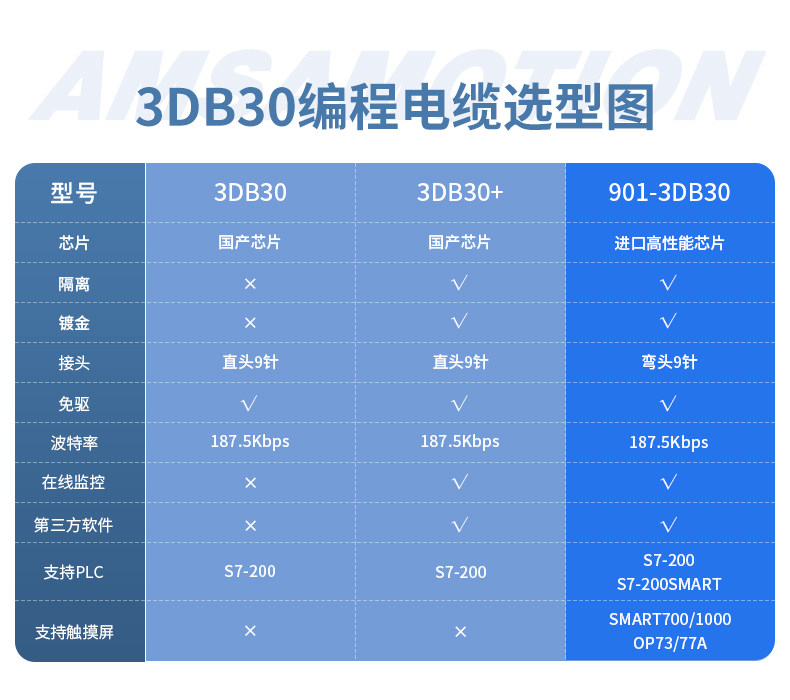 AMSAMOTION

3DB30编程电缆选型图

| 型号 | 3DB30 | 3DB30+ | 901-3DB30 |
|---|---|---|---|
| 芯片 | 国产芯片 | 国产芯片 | 进口高性能芯片 |
| 隔离 | × | √ | √ |
| 镀金 | × | √ | √ |
| 接头 | 直头9针 | 直头9针 | 弯头9针 |
| 免驱 | √ | √ | √ |
| 波特率 | 187.5Kbps | 187.5Kbps | 187.5Kbps |
| 在线监控 | × | √ | √ |
| 第三方软件 | × | √ | √ |
| 支持PLC | S7-200 | S7-200 | S7-200 S7-200SMART |
| 支持触摸屏 | × | × | SMART700/1000 OP73/77A |